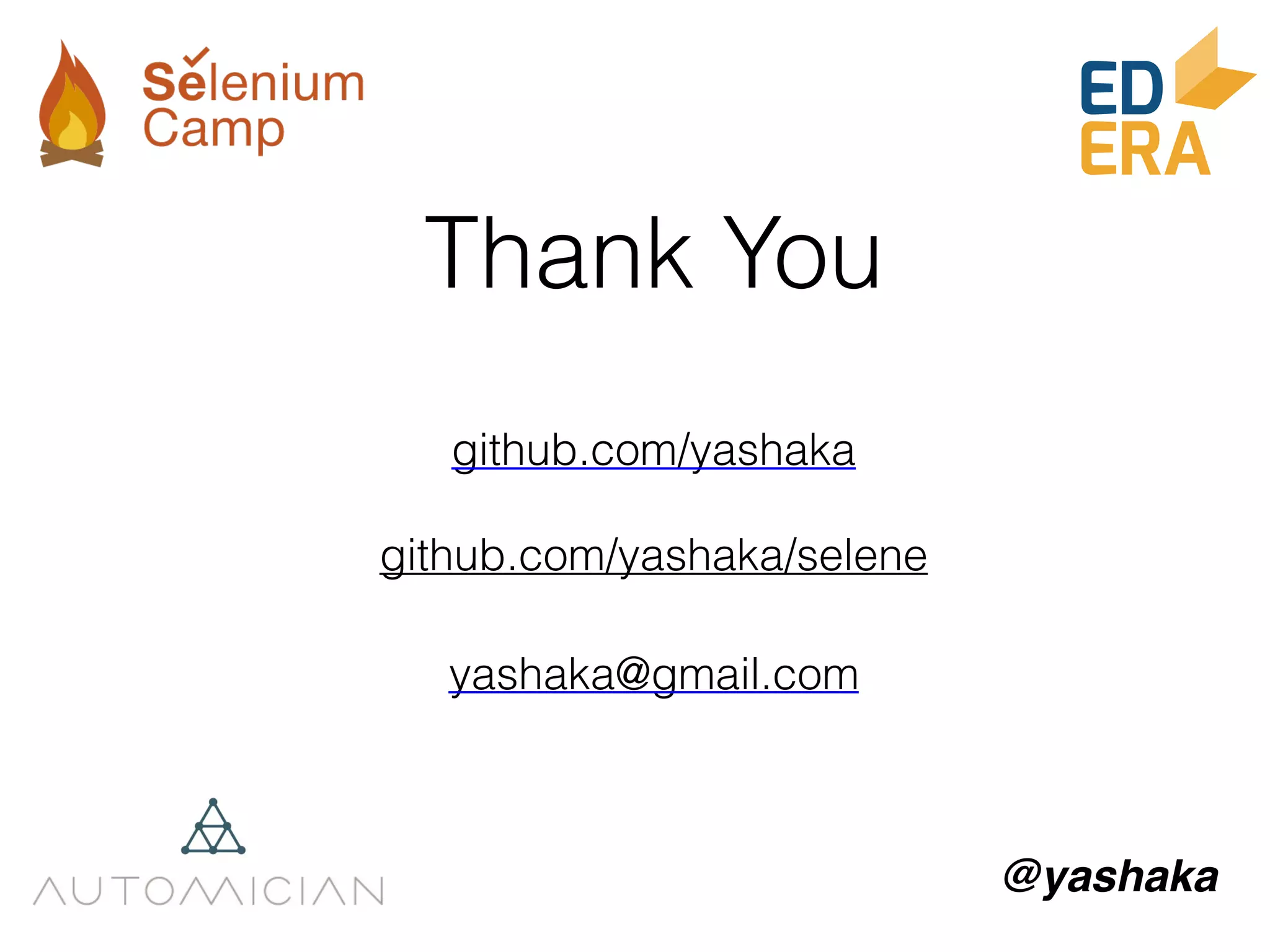 Selenium Camp

ED ERA

Thank You

github.com/yashaka

github.com/yashaka/selene

yashaka@gmail.com

AUTOMICIAN

@yashaka